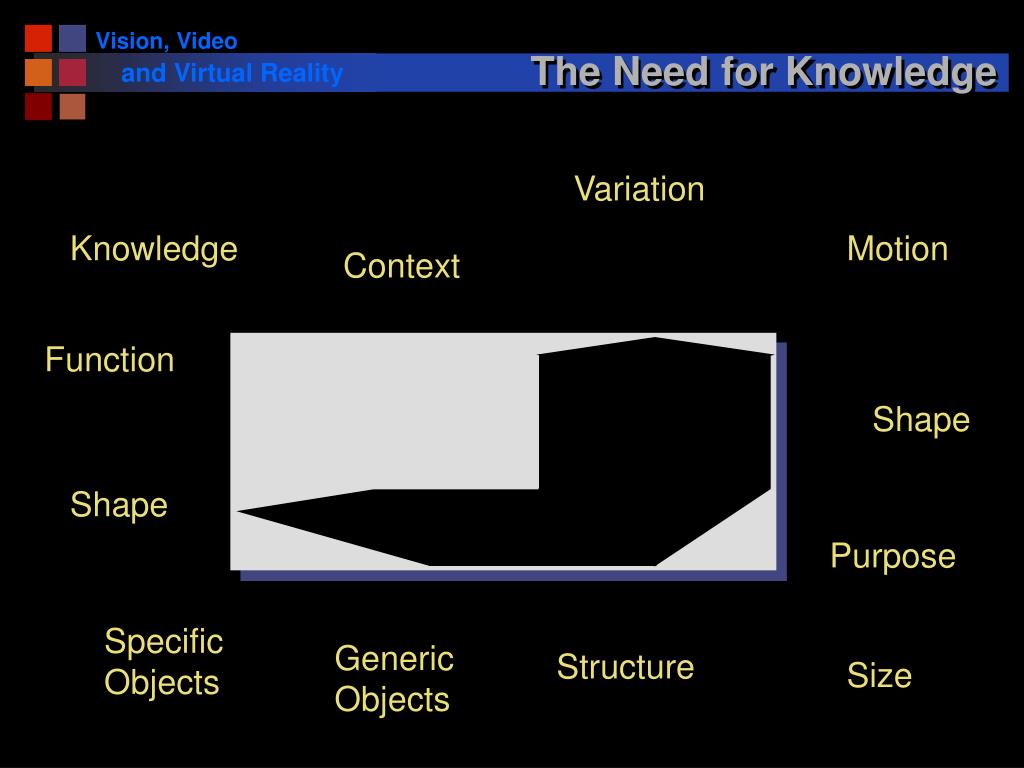 Vision, Video and Virtual Reality

The Need for Knowledge

Variation

Knowledge

Context

Motion

Function

Shape

Shape

Purpose

Specific Objects

Generic Objects

Structure

Size